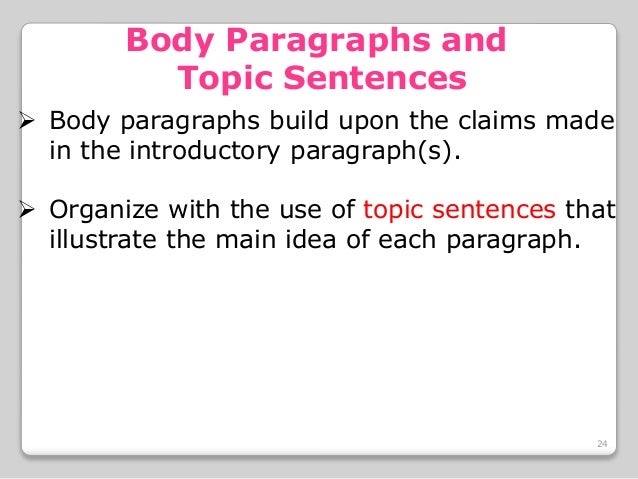 Body Paragraphs and Topic Sentences

➢ Body paragraphs build upon the claims made in the introductory paragraph(s).

➢ Organize with the use of topic sentences that illustrate the main idea of each paragraph.

24